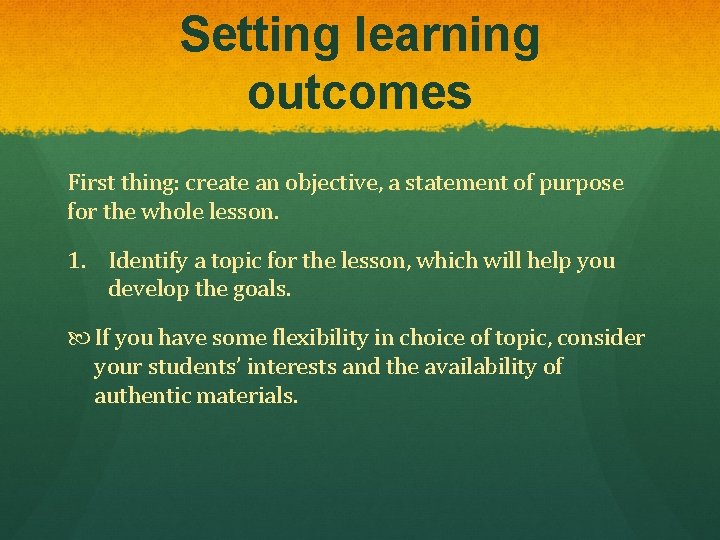 Setting learning outcomes

First thing: create an objective, a statement of purpose for the whole lesson.

1. Identify a topic for the lesson, which will help you develop the goals.

If you have some flexibility in choice of topic, consider your students' interests and the availability of authentic materials.